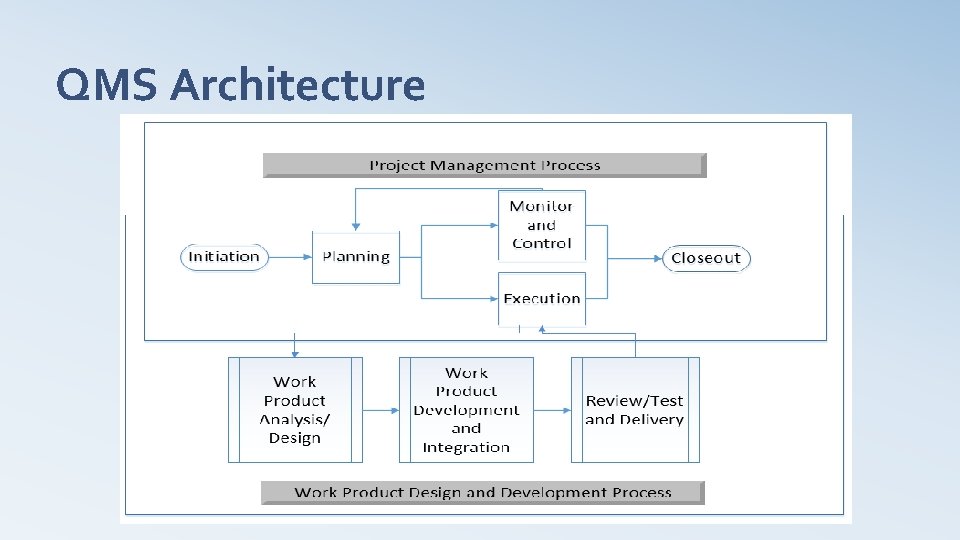 QMS Architecture

Project Management Process

Initiation

Planning

Monitor and Control

Execution

Closeout

Work Product Analysis/ Design

Work Product Development and Integration

Review/Test and Delivery

Work Product Design and Development Process